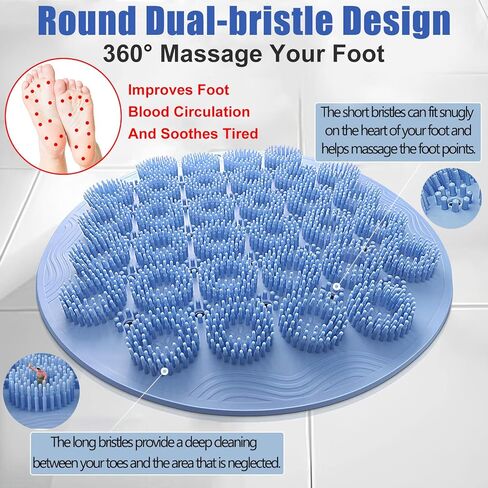 Round Dual-bristle Design
360° Massage Your Foot

Improves Foot Blood Circulation And Soothes Tired

The short bristles can fit snugly on the heart of your foot and helps massage the foot points.

The long bristles provide a deep cleaning between your toes and the area that is neglected.